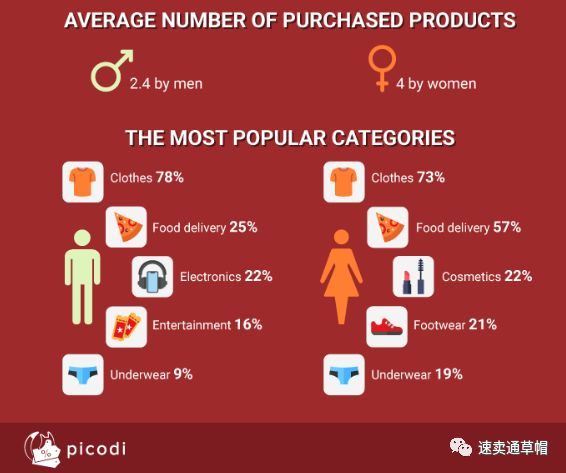 AVERAGE NUMBER OF PURCHASED PRODUCTS

2.4 by men

4 by women

THE MOST POPULAR CATEGORIES

Clothes 78%

Food delivery 25%

Electronics 22%

Entertainment 16%

Underwear 9%

Clothes 73%

Food delivery 57%

Cosmetics 22%

Footwear 21%

Underwear 19%

picodi

速卖通草帽